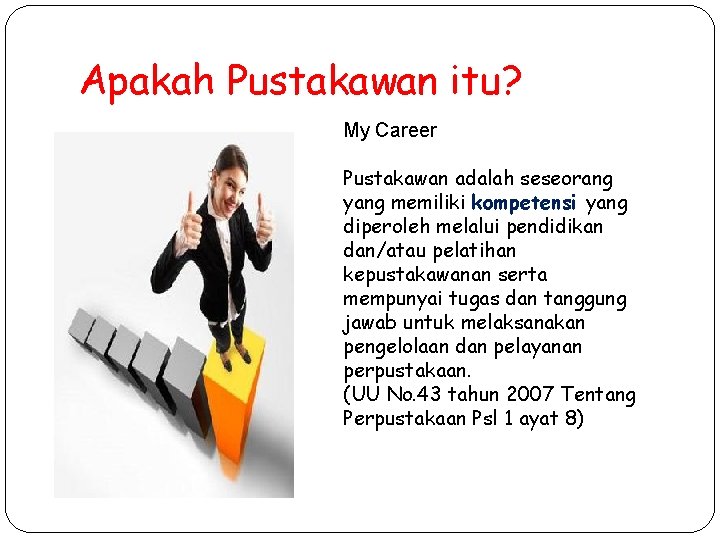 Apakah Pustakawan itu?

My Career

Pustakawan adalah seseorang yang memiliki kompetensi yang diperoleh melalui pendidikan dan/atau pelatihan kepustakawanan serta mempunyai tugas dan tanggung jawab untuk melaksanakan pengelolaan dan pelayanan perpustakaan.
(UU No.43 tahun 2007 Tentang Perpustakaan Psl 1 ayat 8)